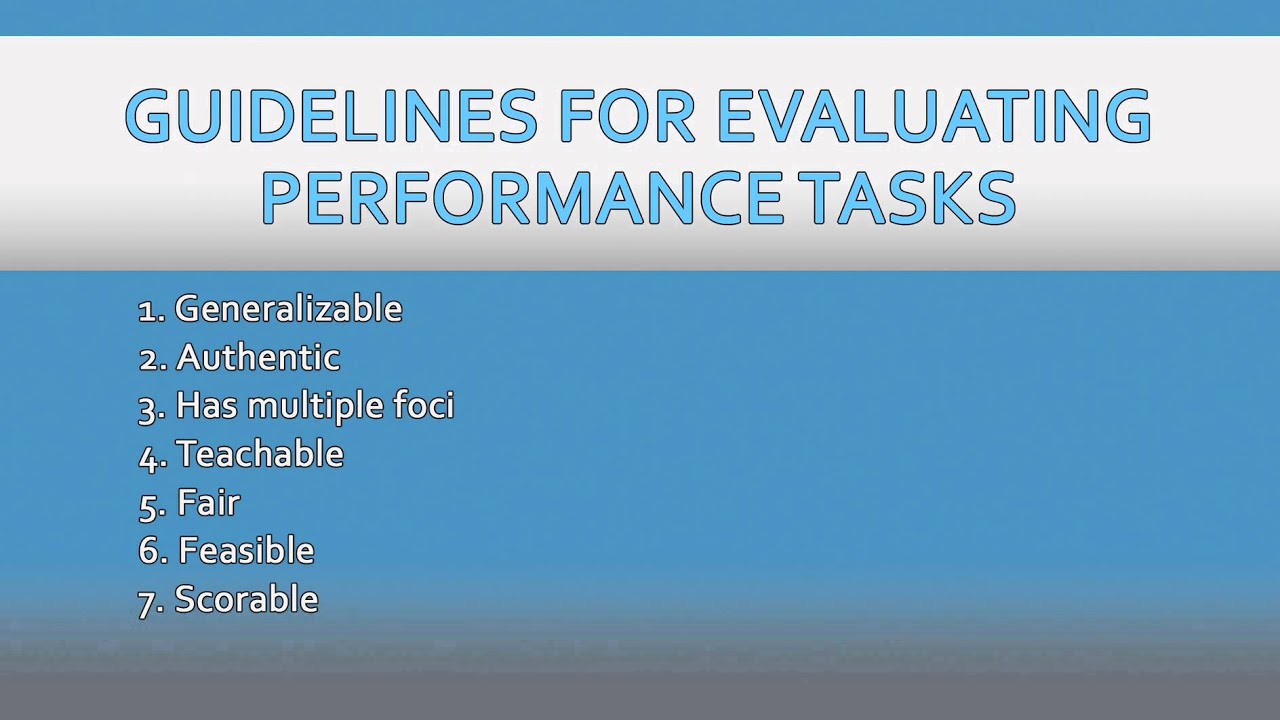 GUIDELINES FOR EVALUATING PERFORMANCE TASKS

1. Generalizable
2. Authentic
3. Has multiple foci
4. Teachable
5. Fair
6. Feasible
7. Scorable